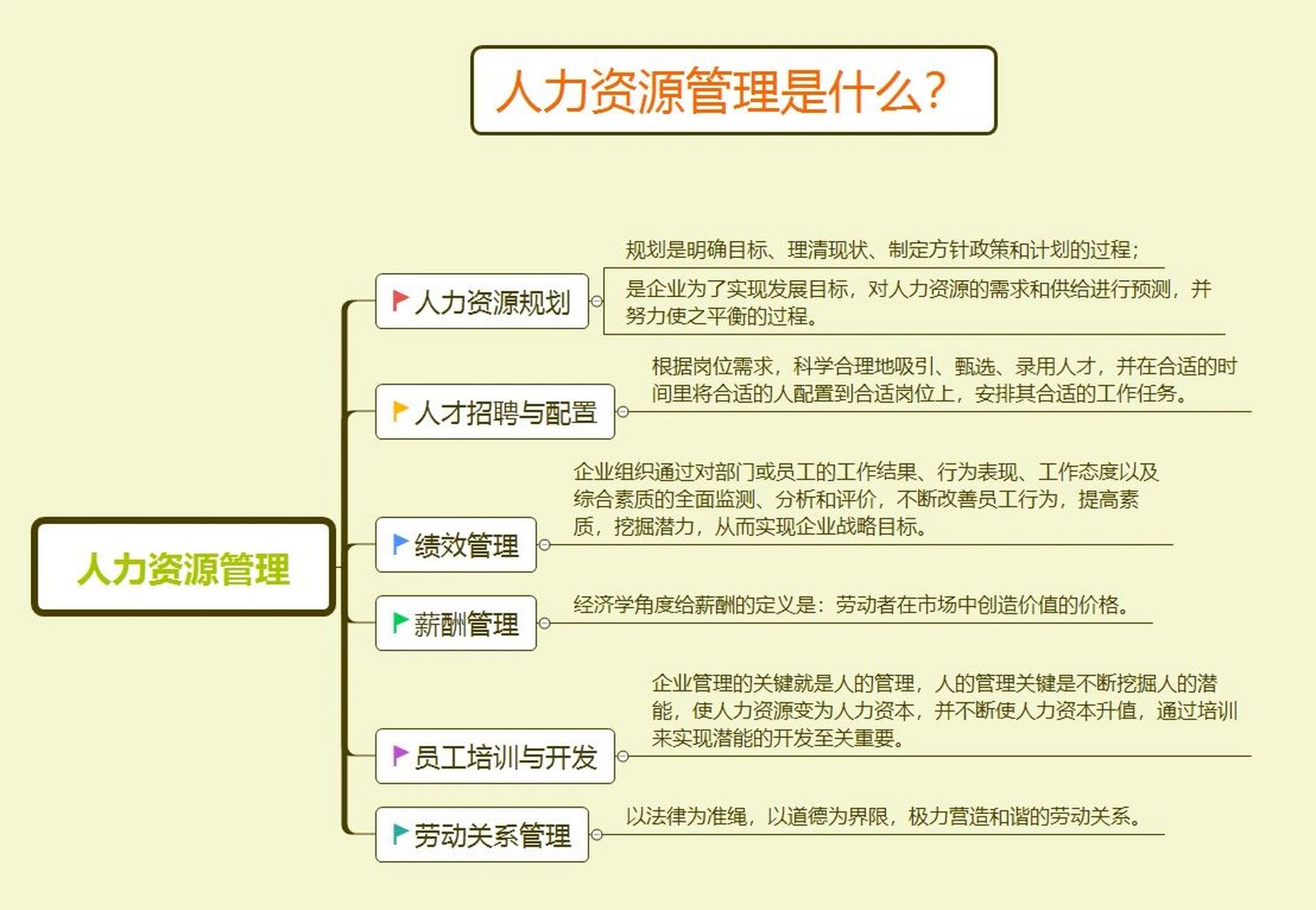 人力资源管理是什么?

人力资源管理

人力资源规划

规划是明确目标、理清现状、制定方针政策和计划的过程;

是企业为了实现发展目标，对人力资源的需求和供给进行预测，并努力使之平衡的过程。

人才招聘与配置

根据岗位需求，科学合理地吸引、甄选、录用人才，并在合适的时间里将合适的人配置到合适岗位上，安排其合适的工作任务。

绩效管理

企业组织通过对部门或员工的工作结果、行为表现、工作态度以及综合素质的全面监测、分析和评价，不断改善员工行为，提高素质，挖掘潜力，从而实现企业战略目标。

薪酬管理

经济学角度给薪酬的定义是：劳动者在市场中创造价值的价格。

员工培训与开发

企业管理的关键就是人的管理，人的管理关键是不断挖掘人的潜能，使人力资源变为人力资本，并不断使人力资本升值，通过培训来实现潜能的开发至关重要。

劳动关系管理

以法律为准绳，以道德为界限，极力营造和谐的劳动关系。